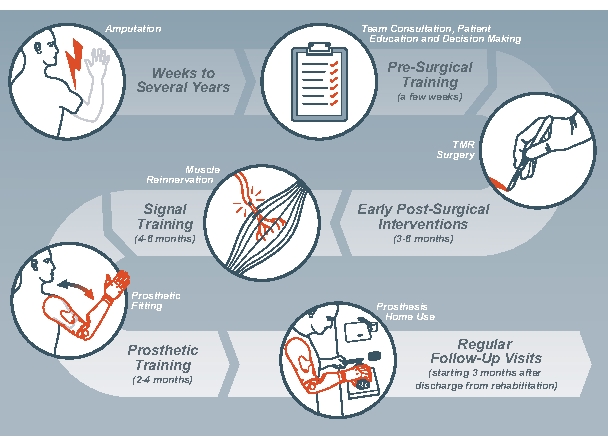 Amputation

Weeks to Several Years

Team Consultation, Patient Education and Decision Making

Pre-Surgical Training
(a few weeks)

TMR Surgery

Early Post-Surgical Interventions
(3-6 months)

Muscle Reinnervation

Signal Training
(4-6 months)

Prosthetic Fitting

Prosthetic Training
(2-4 months)

Prosthesis Home Use

Regular Follow-Up Visits
(starting 3 months after discharge from rehabilitation)